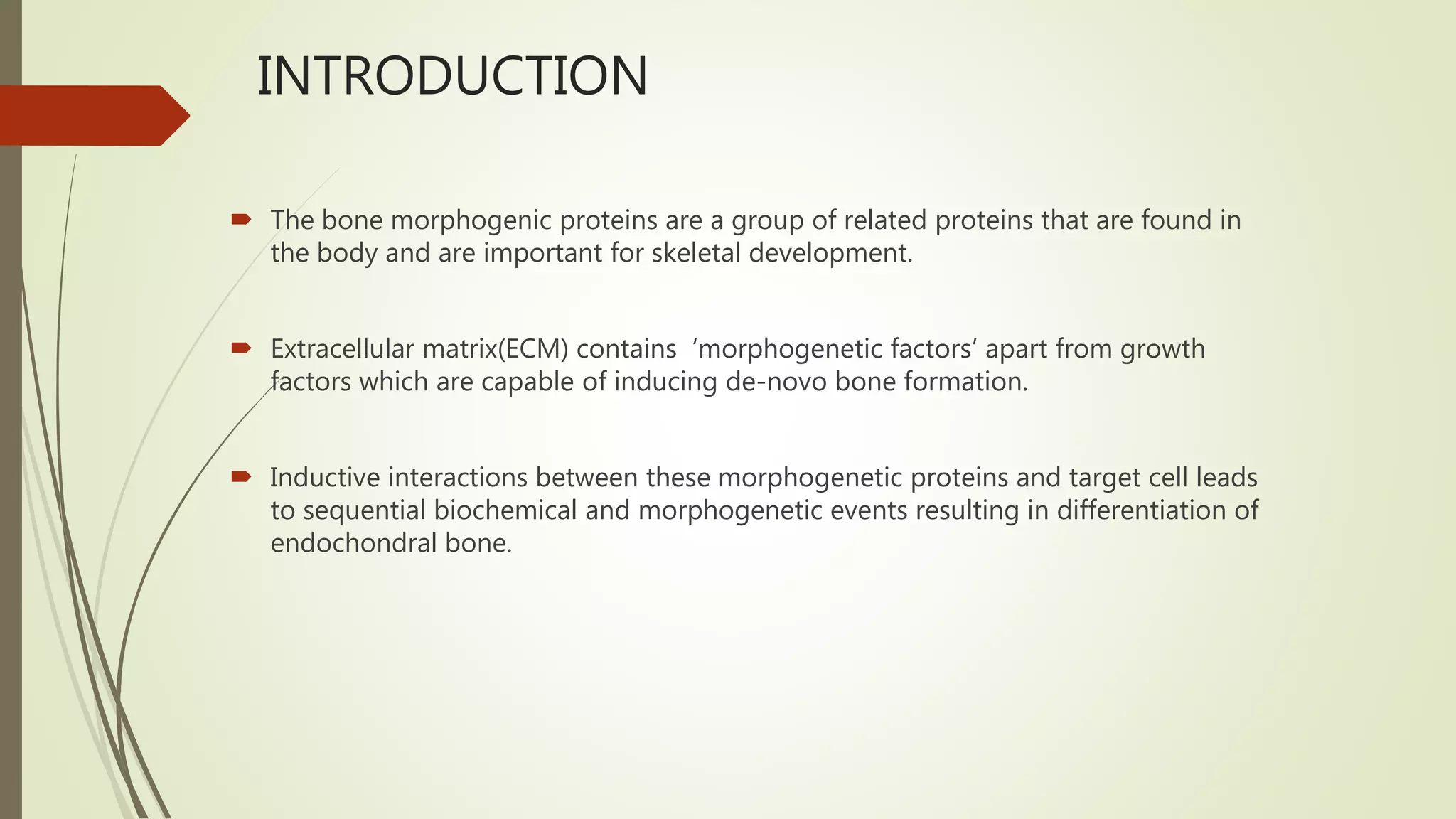 INTRODUCTION

The bone morphogenic proteins are a group of related proteins that are found in the body and are important for skeletal development.

Extracellular matrix(ECM) contains ‘morphogenetic factors’ apart from growth factors which are capable of inducing de-novo bone formation.

Inductive interactions between these morphogenetic proteins and target cell leads to sequential biochemical and morphogenetic events resulting in differentiation of endochondral bone.